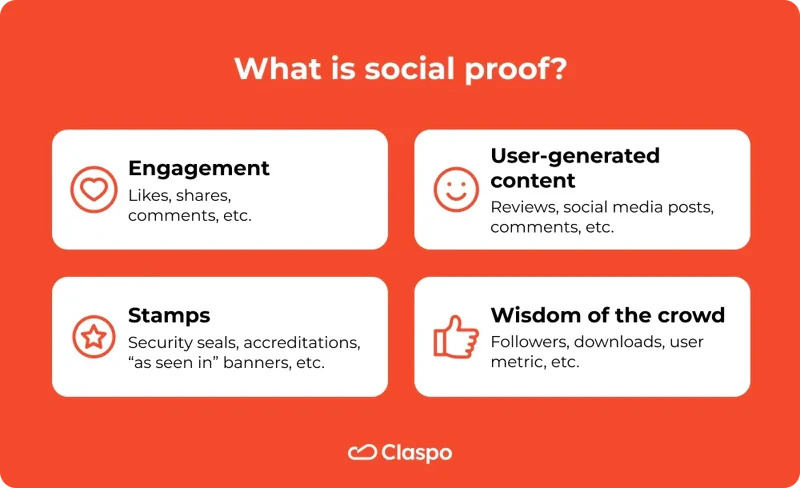 What is social proof?

Engagement
Likes, shares, comments, etc.

User-generated content
Reviews, social media posts, comments, etc.

Stamps
Security seals, accreditations, “as seen in” banners, etc.

Wisdom of the crowd
Followers, downloads, user metric, etc.

Claspo